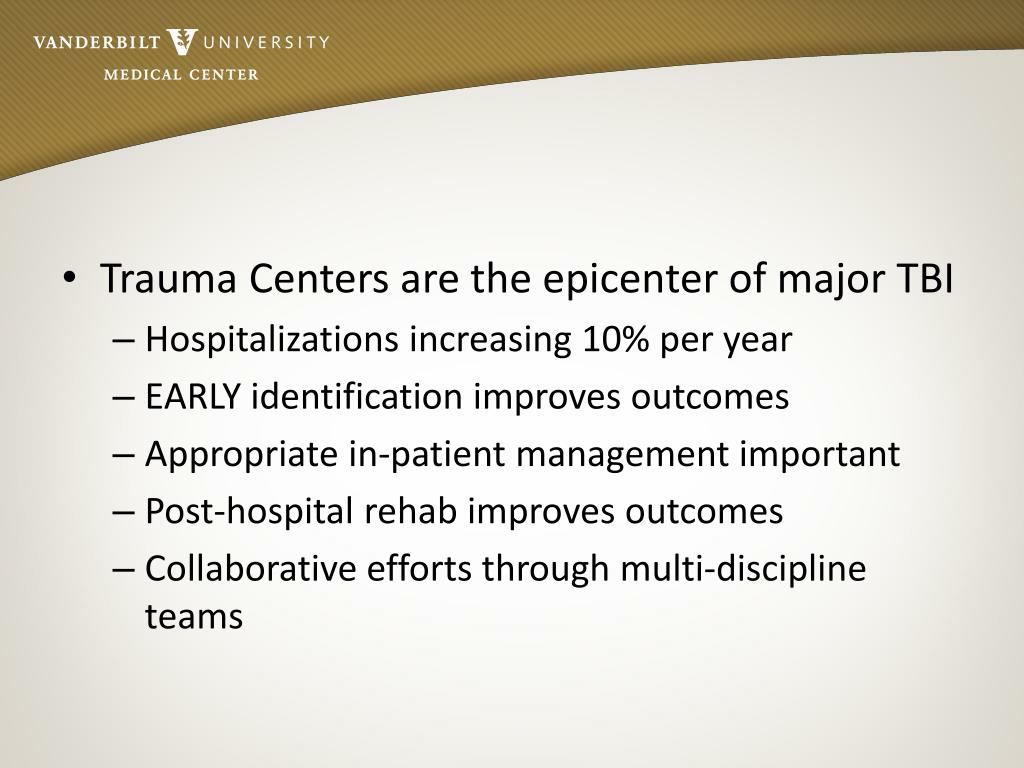 VANDERBILT UNIVERSITY
MEDICAL CENTER

• Trauma Centers are the epicenter of major TBI
– Hospitalizations increasing 10% per year
– EARLY identification improves outcomes
– Appropriate in-patient management important
– Post-hospital rehab improves outcomes
– Collaborative efforts through multi-discipline teams